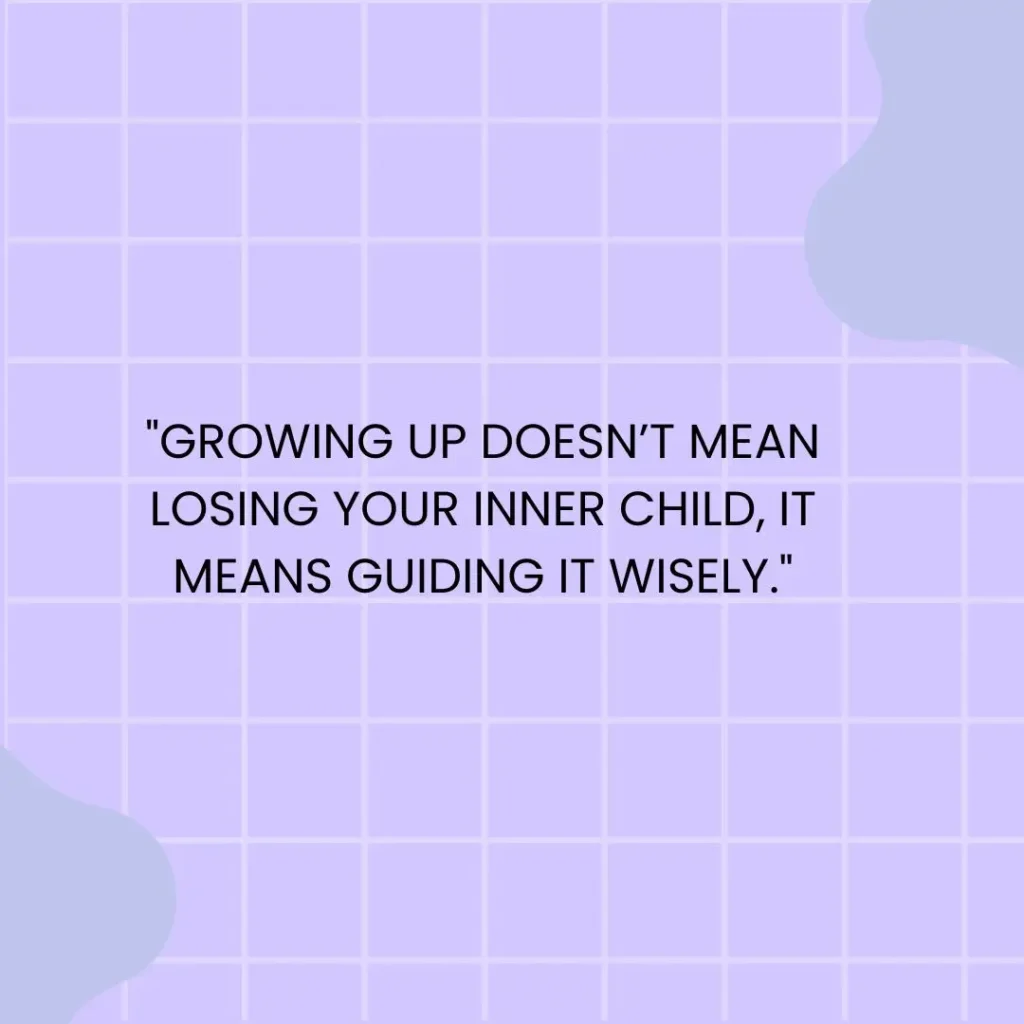 "GROWING UP DOESN’T MEAN LOSING YOUR INNER CHILD, IT MEANS GUIDING IT WISELY."